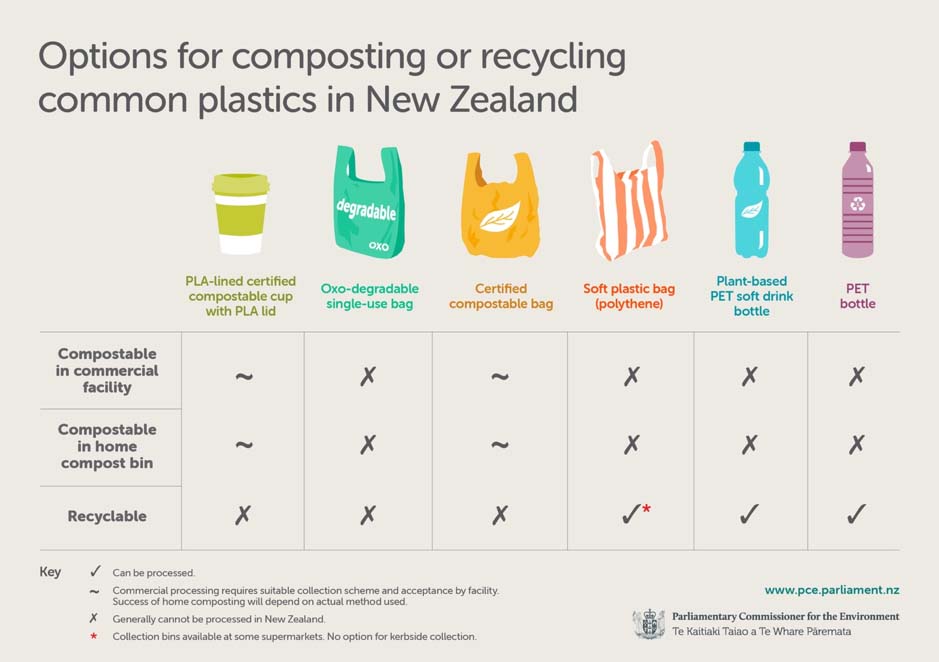 Options for composting or recycling common plastics in New Zealand

degradable
OXO

| | PLA-lined certified compostable cup with PLA lid | Oxo-degradable single-use bag | Certified compostable bag | Soft plastic bag (polythene) | Plant-based PET soft drink bottle | PET bottle |
|---|---|---|---|---|---|---|
| Compostable in commercial facility | ~ | ✗ | ~ | ✗ | ✗ | ✗ |
| Compostable in home compost bin | ~ | ✗ | ~ | ✗ | ✗ | ✗ |
| Recyclable | ✗ | ✗ | ✗ | ✓* | ✓ | ✓ |

Key
✓ Can be processed.
~ Commercial processing requires suitable collection scheme and acceptance by facility. Success of home composting will depend on actual method used.
✗ Generally cannot be processed in New Zealand.
* Collection bins available at some supermarkets. No option for kerbside collection.

www.pce.parliament.nz
Parliamentary Commissioner for the Environment
Te Kaitiaki Taiao a Te Whare Pāremata